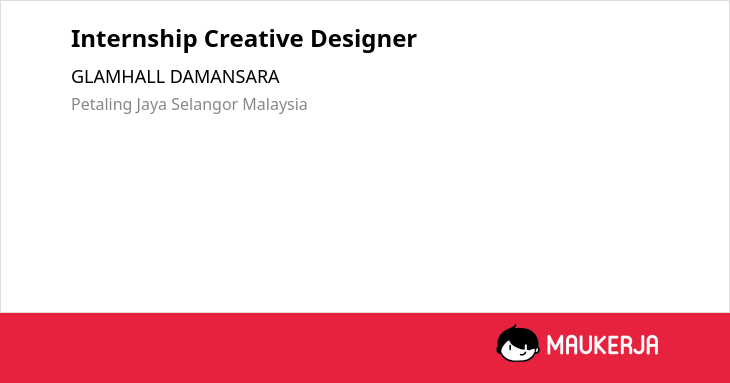 Internship Creative Designer

GLAMHALL DAMANSARA

Petaling Jaya Selangor Malaysia

MAUKERJA